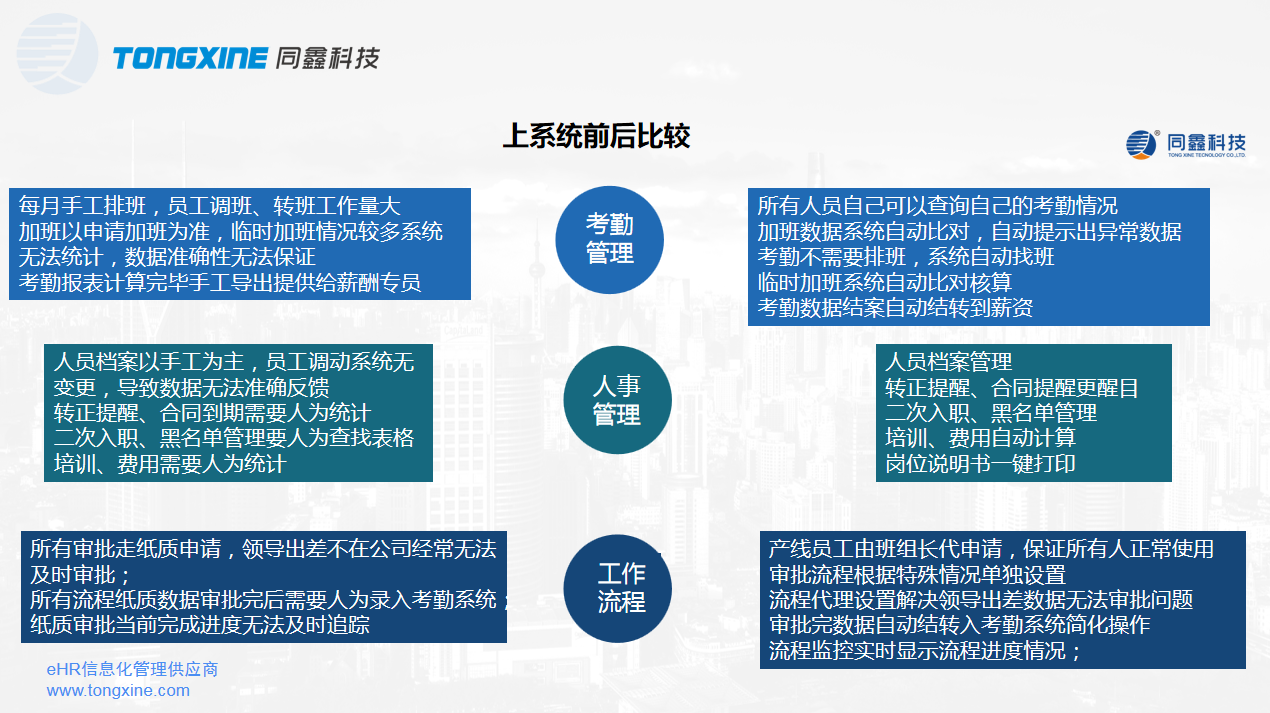 TONGXINE 同鑫科技

上系统前后比较

同鑫科技
TONG XINE TECNOLOGY CO.,LTD.

每月手工排班，员工调班、转班工作量大
加班以申请加班为准，临时加班情况较多系统无法统计，数据准确性无法保证
考勤报表计算完毕手工导出提供给薪酬专员

考勤管理

所有人员自己可以查询自己的考勤情况
加班数据系统自动比对，自动提示出异常数据
考勤不需要排班，系统自动找班
临时加班系统自动比对核算
考勤数据结案自动结转到薪资

人员档案以手工为主，员工调动系统无变更，导致数据无法准确反馈
转正提醒、合同到期需要人为统计
二次入职、黑名单管理要人为查找表格
培训、费用需要人为统计

人事管理

人员档案管理
转正提醒、合同提醒更醒目
二次入职、黑名单管理
培训、费用自动计算
岗位说明书一键打印

所有审批走纸质申请，领导出差不在公司经常无法及时审批；
所有流程纸质数据审批完后需要人为录入考勤系统；
纸质审批当前完成进度无法及时追踪

工作流程

产线员工由班组长代申请，保证所有人正常使用
审批流程根据特殊情况单独设置
流程代理设置解决领导出差数据无法审批问题
审批完数据自动结转入考勤系统简化操作
流程监控实时显示流程进度情况；

eHR信息化管理供应商
www.tongxine.com